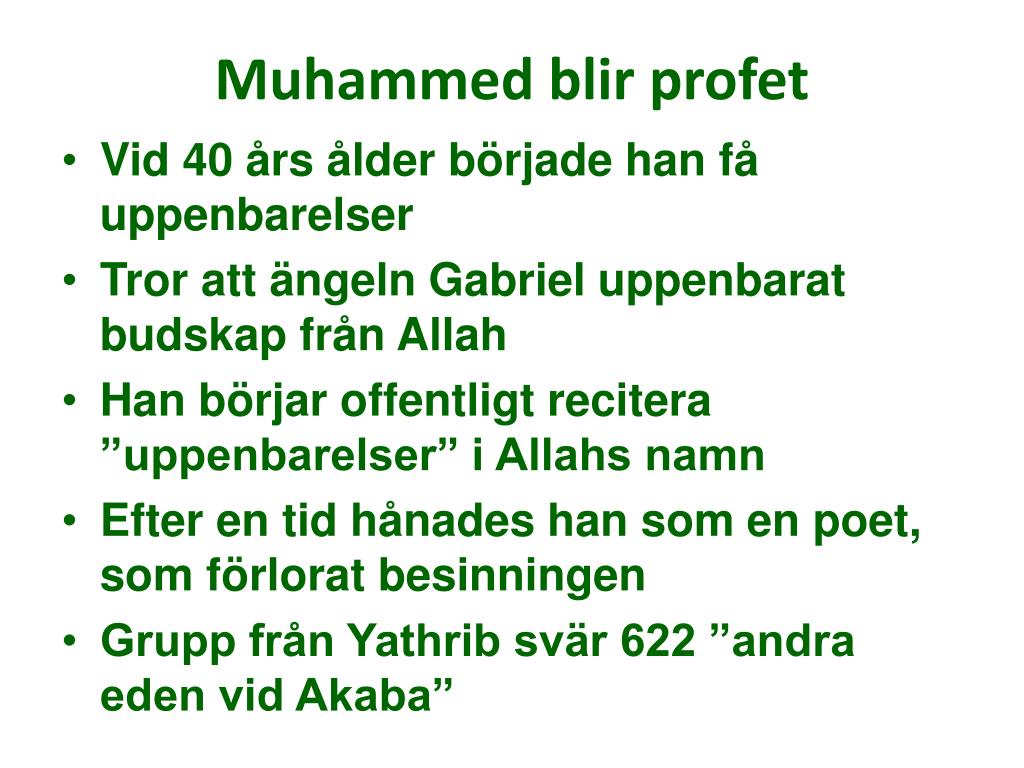 Muhammed blir profet

• Vid 40 års ålder började han få uppenbarelser
• Tror att ängeln Gabriel uppenbarat budskap från Allah
• Han börjar offentligt recitera ”uppenbarelser” i Allahs namn
• Efter en tid hånades han som en poet, som förlorat besinningen
• Grupp från Yathrib svär 622 ”andra eden vid Akaba”